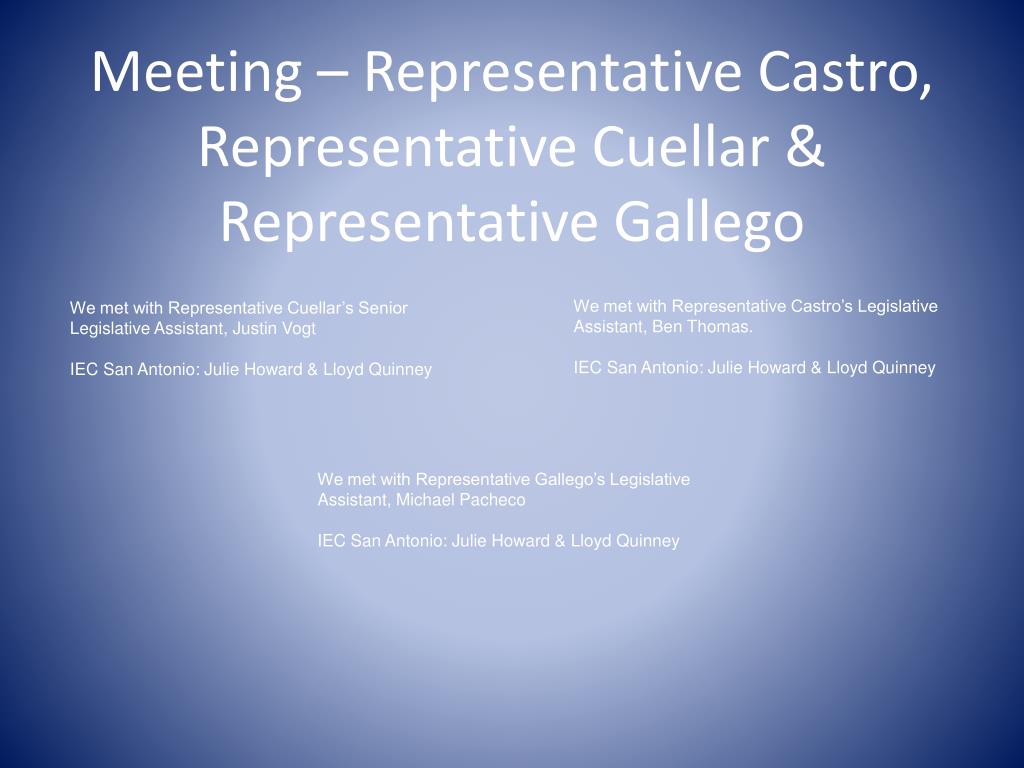 Meeting – Representative Castro, Representative Cuellar & Representative Gallego

We met with Representative Cuellar's Senior Legislative Assistant, Justin Vogt

IEC San Antonio: Julie Howard & Lloyd Quinney

We met with Representative Castro's Legislative Assistant, Ben Thomas.

IEC San Antonio: Julie Howard & Lloyd Quinney

We met with Representative Gallego's Legislative Assistant, Michael Pacheco

IEC San Antonio: Julie Howard & Lloyd Quinney